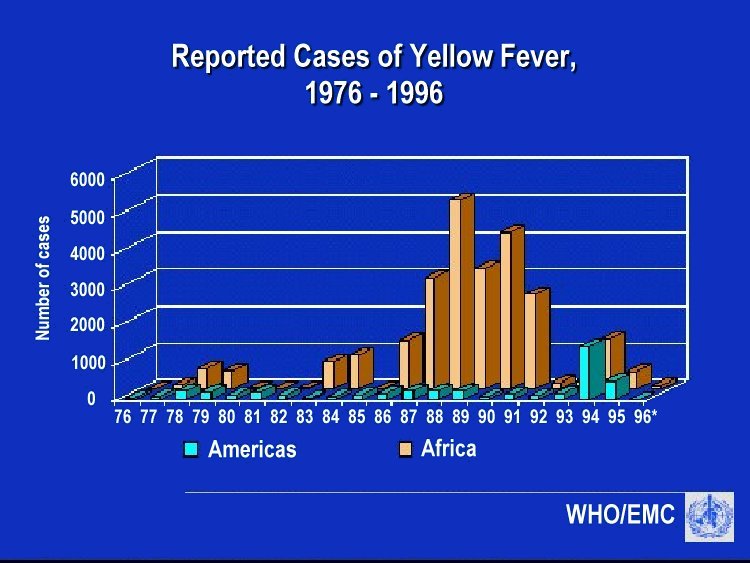 Reported Cases of Yellow Fever, 1976 - 1996

Number of cases

6000
5000
4000
3000
2000
1000
0

76 77 78 79 80 81 82 83 84 85 86 87 88 89 90 91 92 93 94 95 96*

Americas
Africa

WHO/EMC